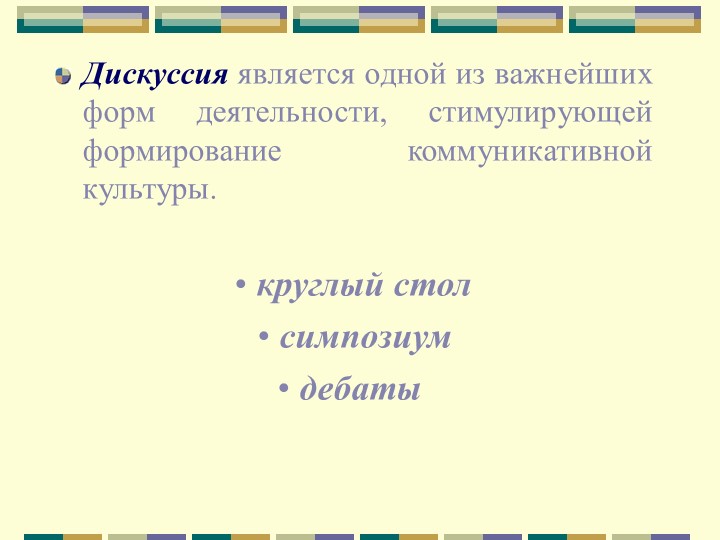 Дискуссия является одной из важнейших форм деятельности, стимулирующей формирование коммуникативной культуры.

• круглый стол

• симпозиум

• дебаты